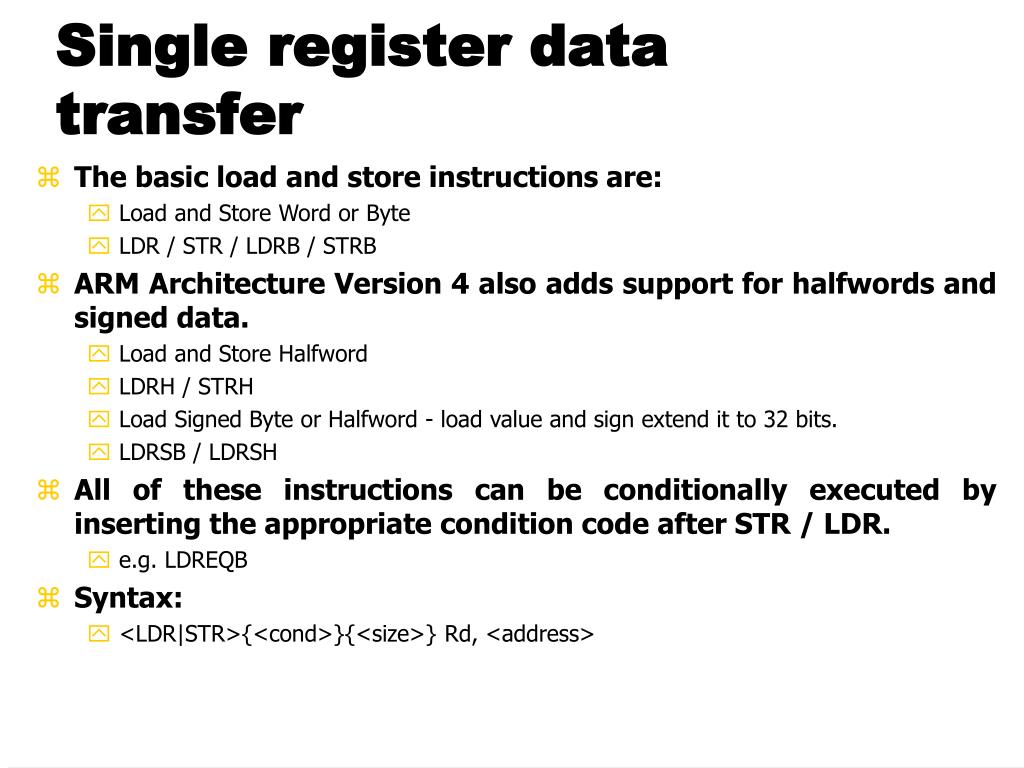 Single register data transfer

The basic load and store instructions are:

Load and Store Word or Byte

LDR / STR / LDRB / STRB

ARM Architecture Version 4 also adds support for halfwords and signed data.

Load and Store Halfword

LDRH / STRH

Load Signed Byte or Halfword - load value and sign extend it to 32 bits.

LDRSB / LDRSH

All of these instructions can be conditionally executed by inserting the appropriate condition code after STR / LDR.

e.g. LDREQB

Syntax:

<LDR|STR>{<cond>}{<size>} Rd, <address>